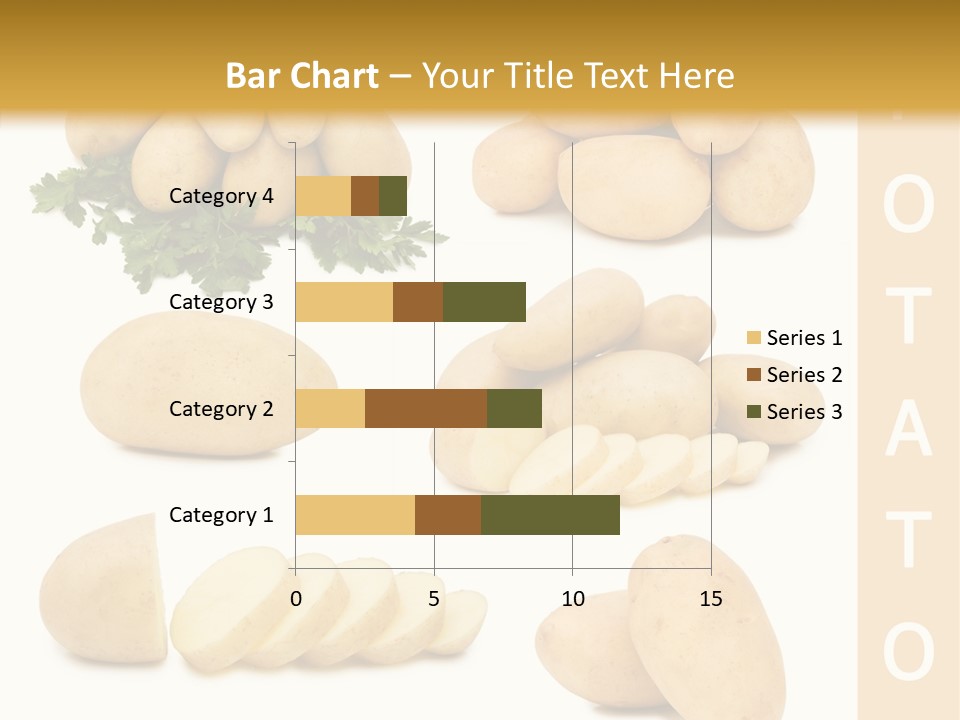 Bar Chart – Your Title Text Here

Category 4
Category 3
Category 2
Category 1

0
5
10
15

Series 1
Series 2
Series 3

O
T
A
T
O